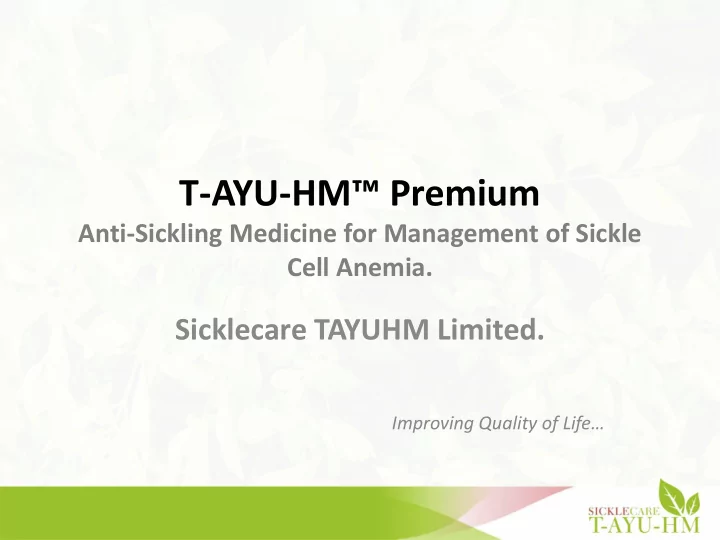 T-AYU-HM™ Premium

Anti-Sickling Medicine for Management of Sickle Cell Anemia.

Sicklecare TAYUHM Limited.

Improving Quality of Life…

SICKLECARE
T-AYU-HM